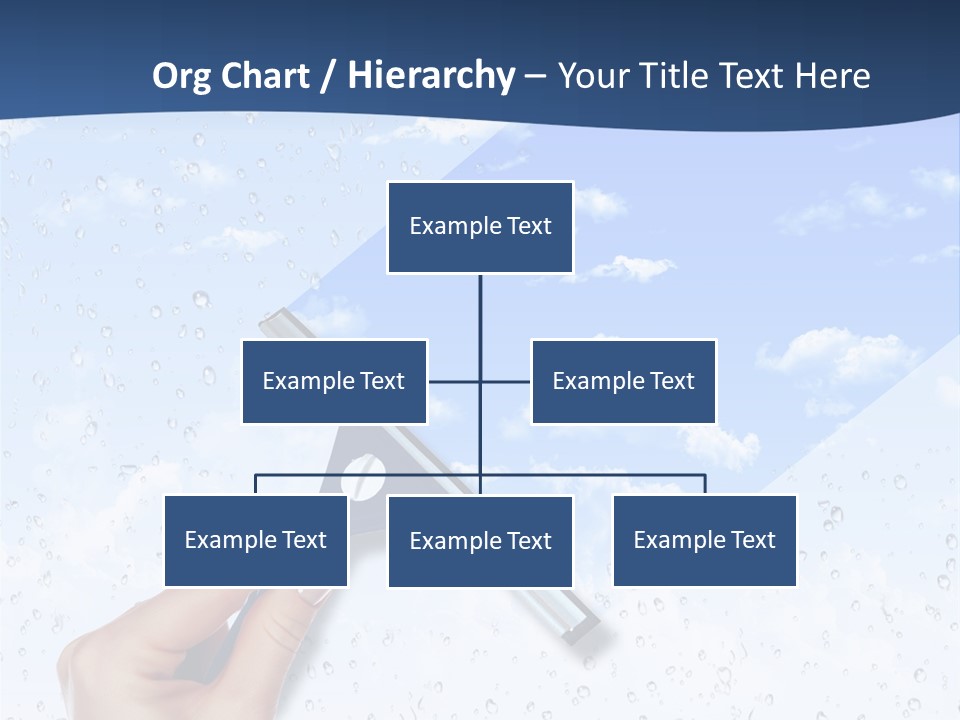 Org Chart / Hierarchy – Your Title Text Here

Example Text

Example Text

Example Text

Example Text

Example Text

Example Text